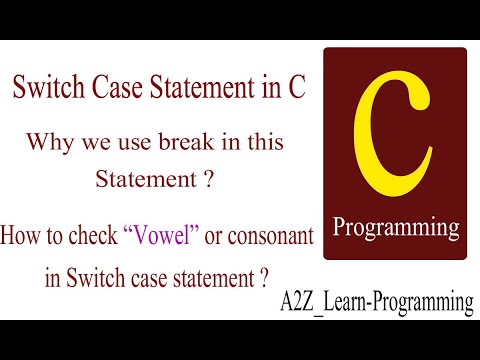 Switch Case Statement in C

Why we use break in this Statement ?

How to check “Vowel” or consonant in Switch case statement ?

C

Programming

A2Z_Learn-Programming